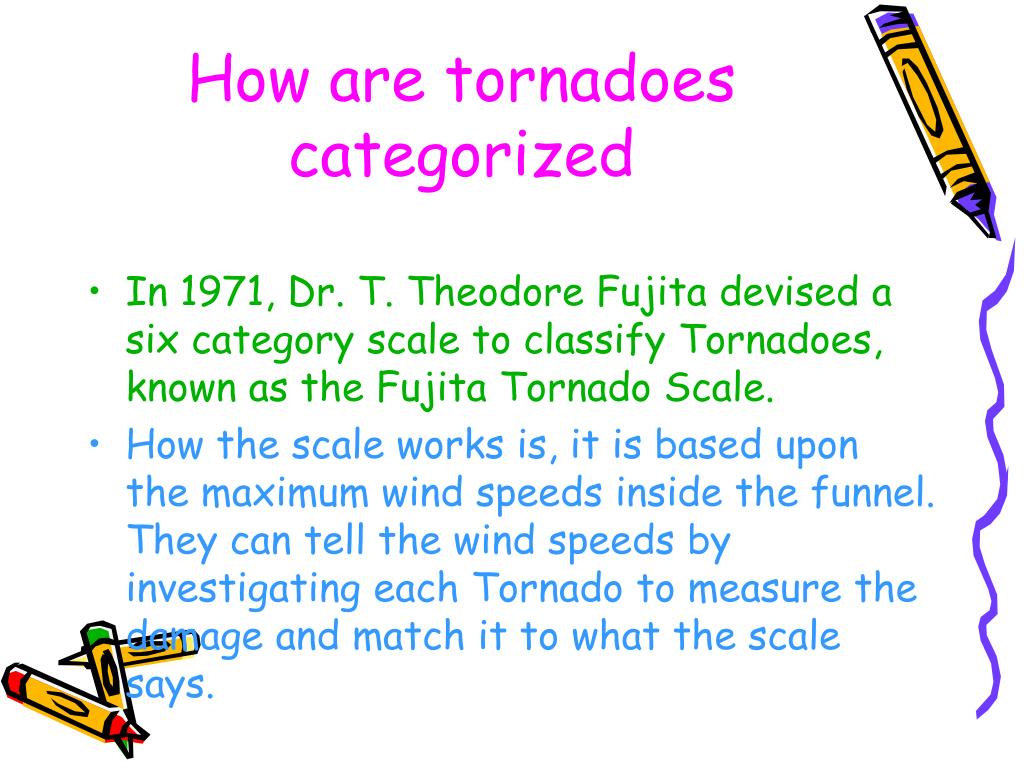 How are tornadoes categorized

• In 1971, Dr. T. Theodore Fujita devised a six category scale to classify Tornadoes, known as the Fujita Tornado Scale.

• How the scale works is, it is based upon the maximum wind speeds inside the funnel. They can tell the wind speeds by investigating each Tornado to measure the damage and match it to what the scale says.